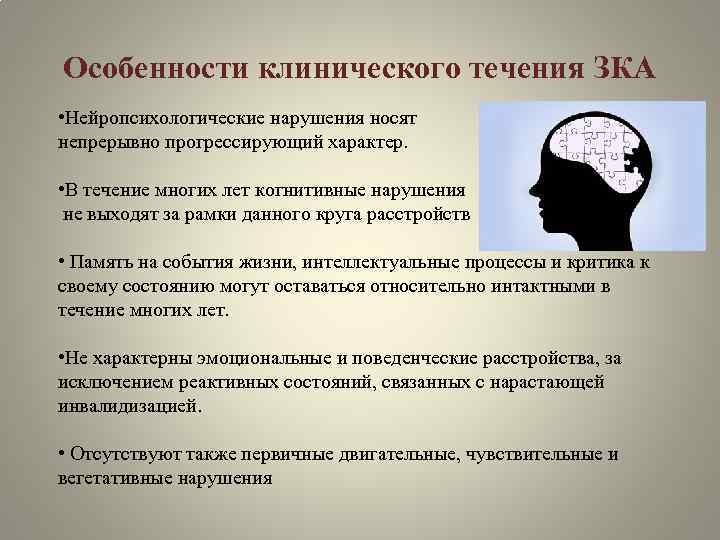 Особенности клинического течения ЗКА

•Нейропсихологические нарушения носят непрерывно прогрессирующий характер.

•В течение многих лет когнитивные нарушения не выходят за рамки данного круга расстройств

• Память на события жизни, интеллектуальные процессы и критика к своему состоянию могут оставаться относительно интактными в течение многих лет.

•Не характерны эмоциональные и поведенческие расстройства, за исключением реактивных состояний, связанных с нарастающей инвалидизацией.

• Отсутствуют также первичные двигательные, чувствительные и вегетативные нарушения